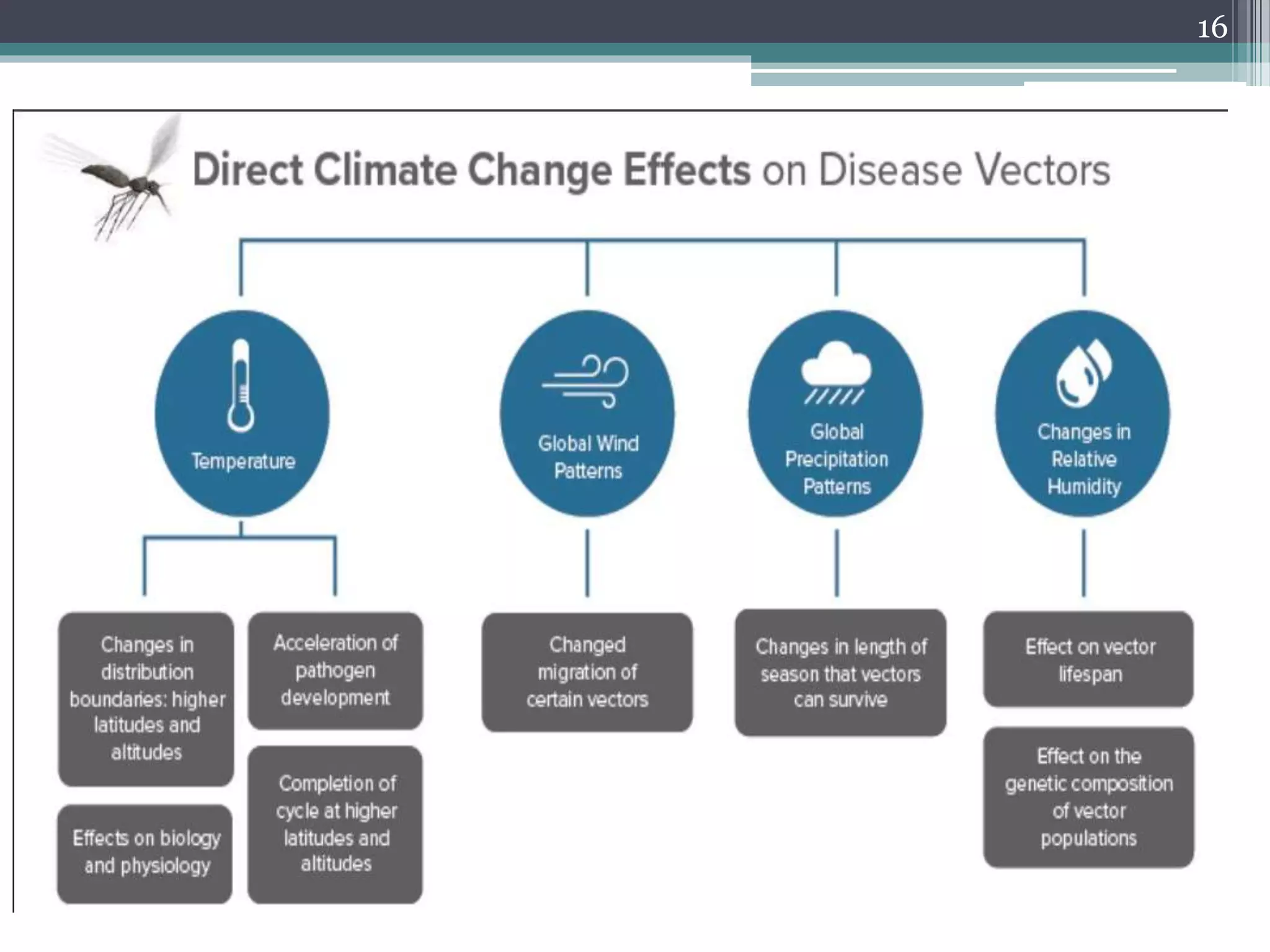 16

Direct Climate Change Effects on Disease Vectors

Temperature

Global Wind Patterns

Global Precipitation Patterns

Changes in Relative Humidity

Changes in distribution boundaries: higher latitudes and altitudes

Effects on biology and physiology

Acceleration of pathogen development

Completion of cycle at higher latitudes and altitudes

Changed migration of certain vectors

Changes in length of season that vectors can survive

Effect on vector lifespan

Effect on the genetic composition of vector populations